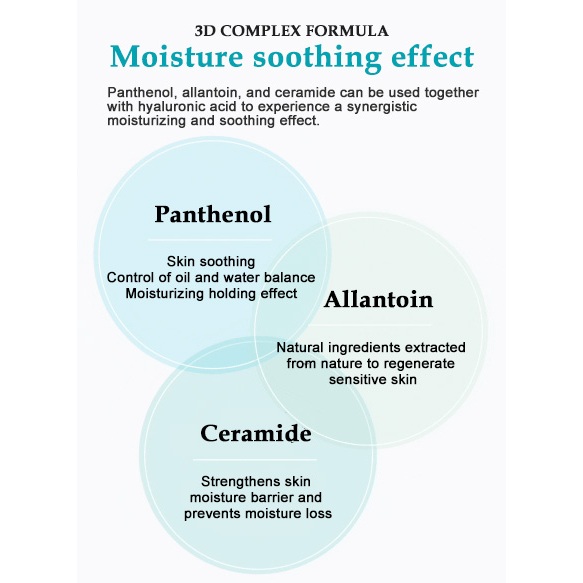 3D COMPLEX FORMULA
Moisture soothing effect

Panthenol, allantoin, and ceramide can be used together with hyaluronic acid to experience a synergistic moisturizing and soothing effect.

Panthenol

Skin soothing
Control of oil and water balance
Moisturizing holding effect

Allantoin

Natural ingredients extracted from nature to regenerate sensitive skin

Ceramide

Strengthens skin moisture barrier and prevents moisture loss